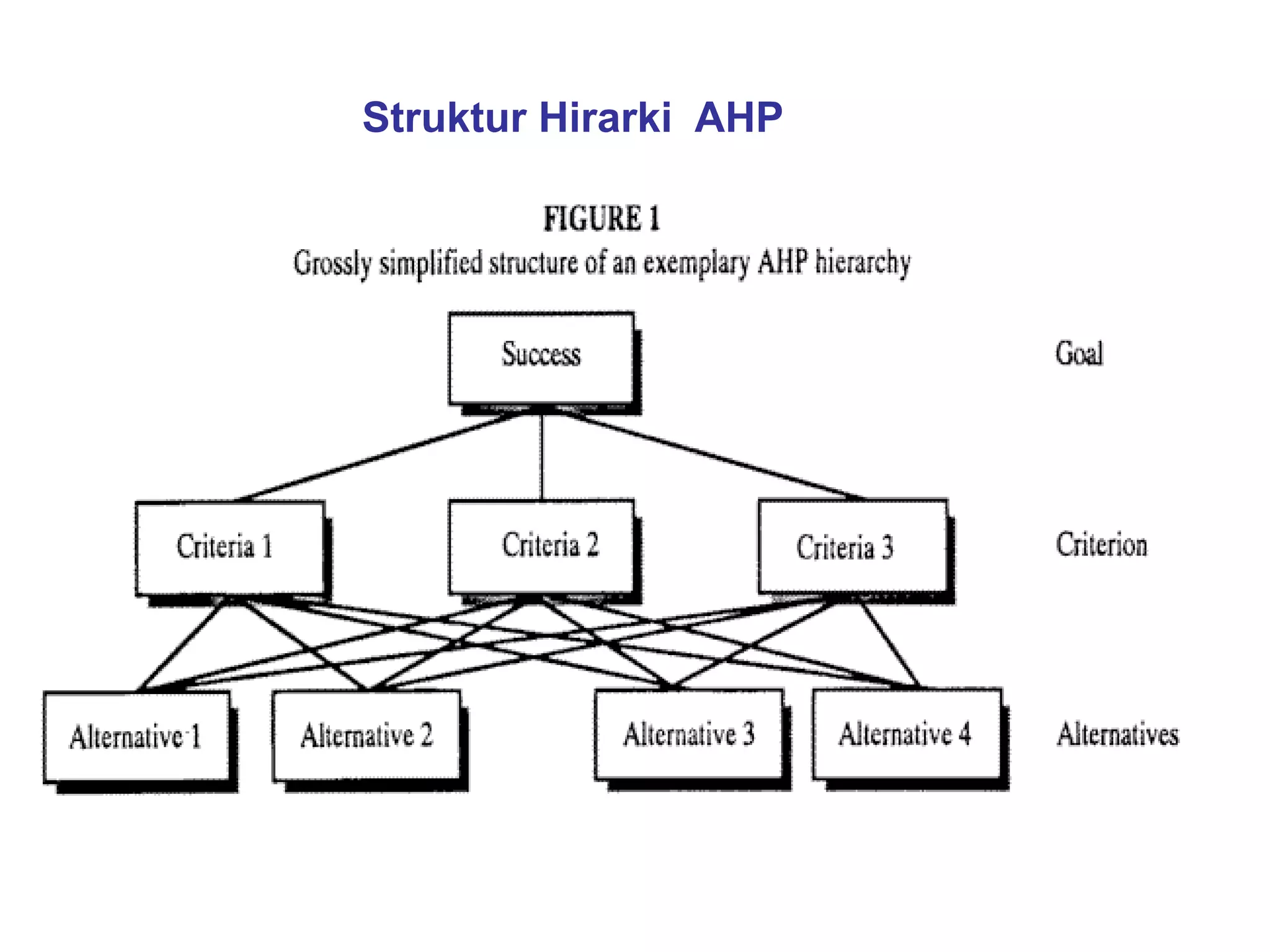 Struktur Hirarki AHP

FIGURE 1
Grossly simplified structure of an exemplary AHP hierarchy

Success

Goal

Criteria 1

Criteria 2

Criteria 3

Criterion

Alternative 1

Alternative 2

Alternative 3

Alternative 4

Alternatives